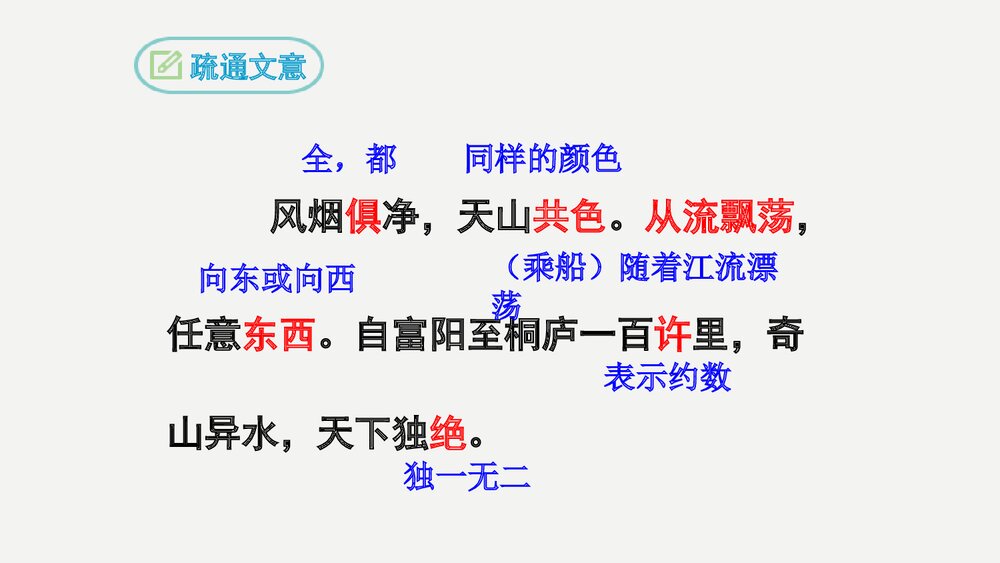 疏通文意

全，都　同样的颜色

风烟俱净，天山共色。从流飘荡，

向东或向西　（乘船）随着江流漂荡

任意东西。自富阳至桐庐一百许里，奇

表示约数

山异水，天下独绝。

独一无二